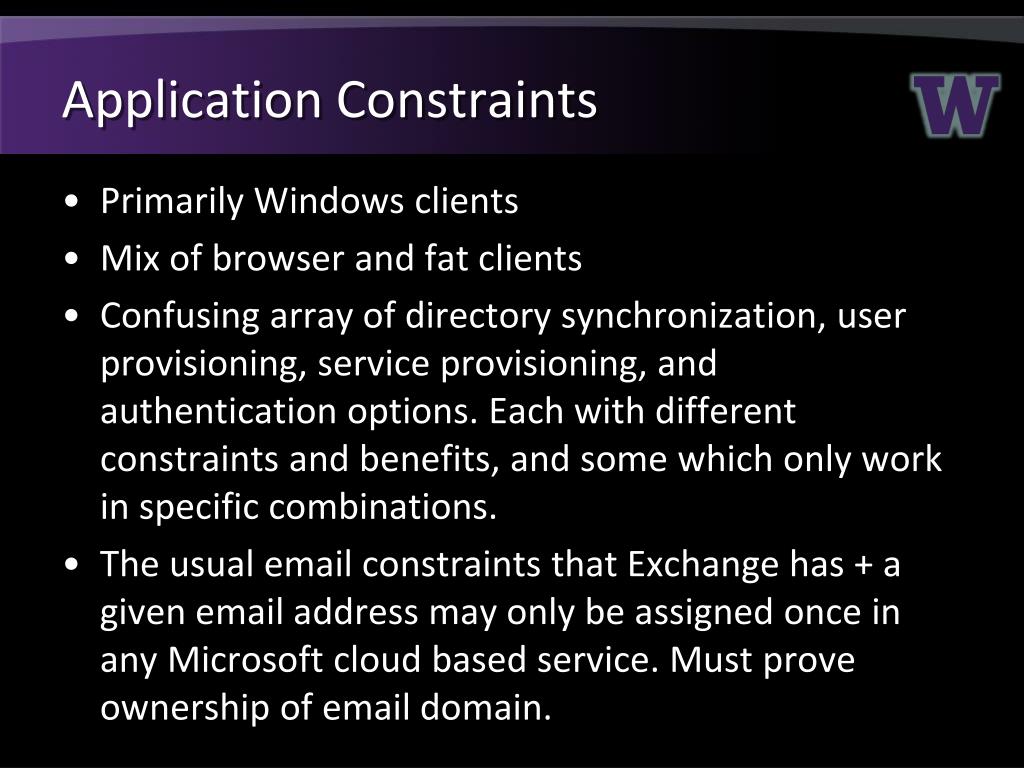 Application Constraints

W

• Primarily Windows clients
• Mix of browser and fat clients
• Confusing array of directory synchronization, user provisioning, service provisioning, and authentication options. Each with different constraints and benefits, and some which only work in specific combinations.
• The usual email constraints that Exchange has + a given email address may only be assigned once in any Microsoft cloud based service. Must prove ownership of email domain.